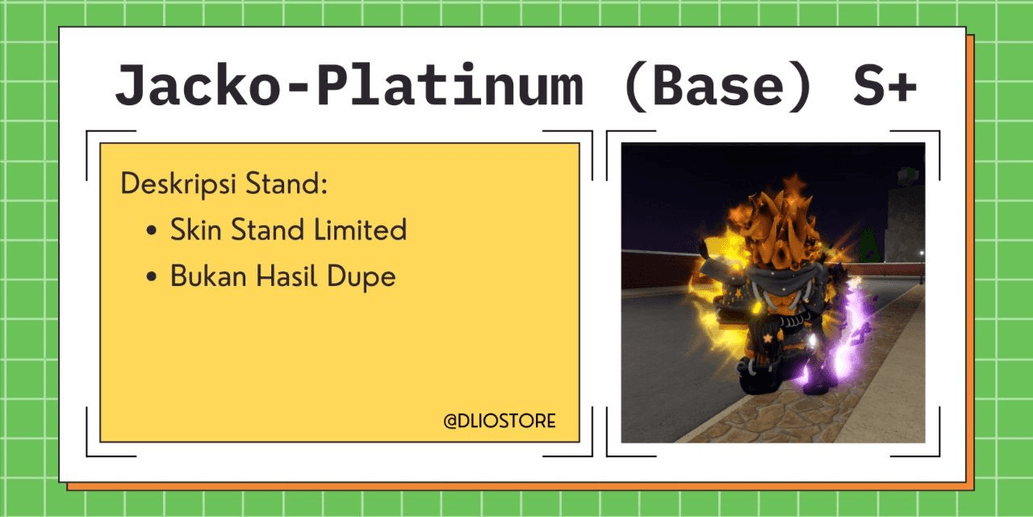 Jacko-Platinum (Base) S+

Deskripsi Stand:
• Skin Stand Limited
• Bukan Hasil Dupe

@DLIOSTORE